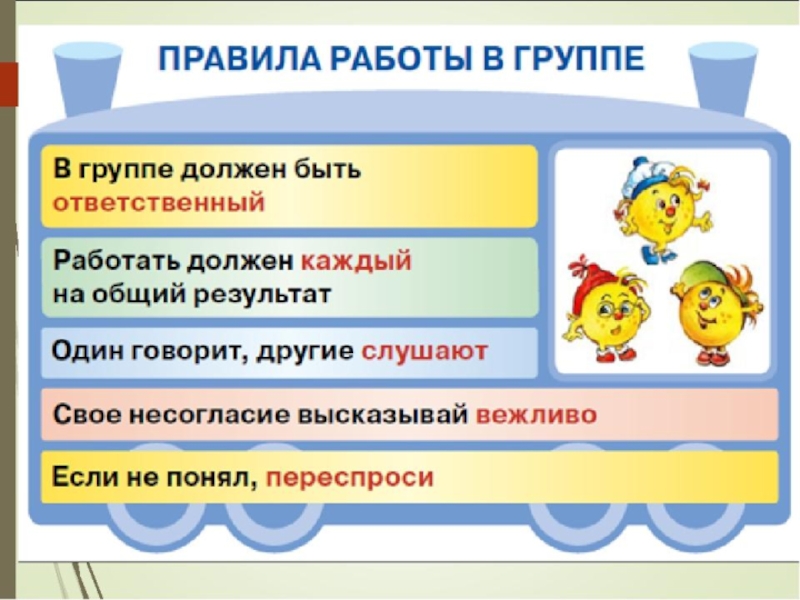 ПРАВИЛА РАБОТЫ В ГРУППЕ

В группе должен быть ответственный

Работать должен каждый на общий результат

Один говорит, другие слушают

Свое несогласие высказывай вежливо

Если не понял, переспроси